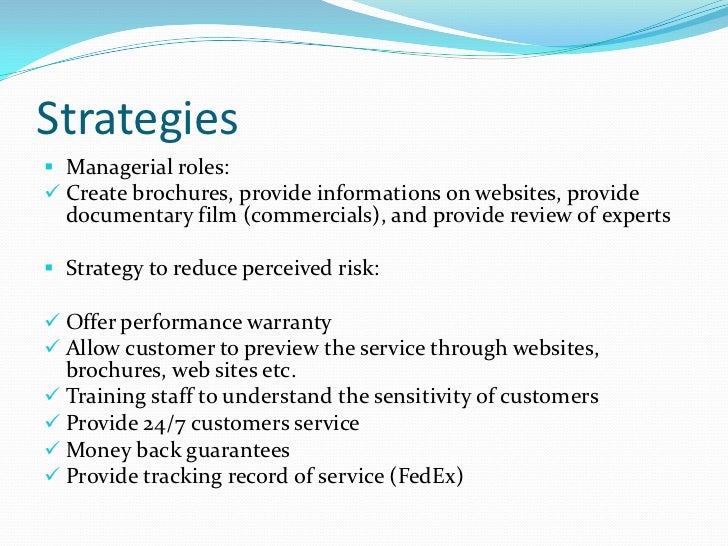 Strategies

▪ Managerial roles:
✓ Create brochures, provide informations on websites, provide documentary film (commercials), and provide review of experts

▪ Strategy to reduce perceived risk:

✓ Offer performance warranty
✓ Allow customer to preview the service through websites, brochures, web sites etc.
✓ Training staff to understand the sensitivity of customers
✓ Provide 24/7 customers service
✓ Money back guarantees
✓ Provide tracking record of service (FedEx)